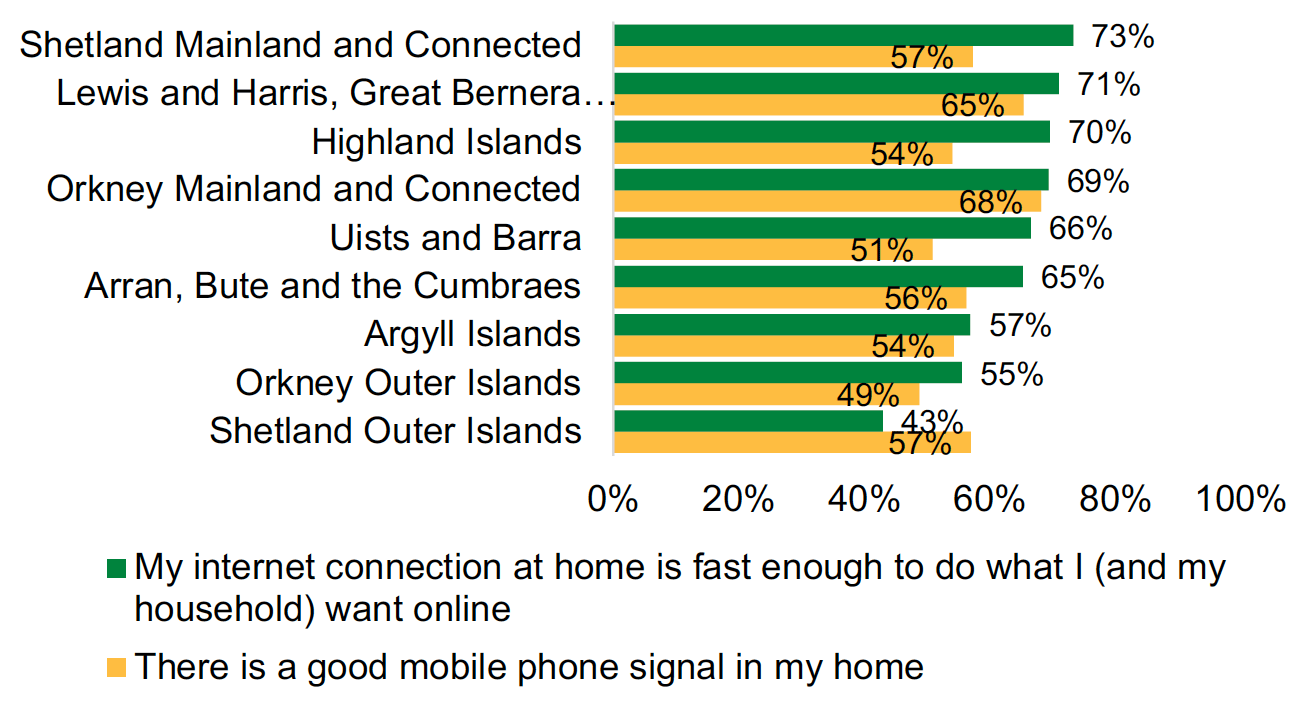 Shetland Mainland and Connected 73% 57%
Lewis and Harris, Great Bernera… 71% 65%
Highland Islands 70% 54%
Orkney Mainland and Connected 69% 68%
Uists and Barra 66% 51%
Arran, Bute and the Cumbraes 65% 56%
Argyll Islands 57% 54%
Orkney Outer Islands 55% 49%
Shetland Outer Islands 43% 57%

0% 20% 40% 60% 80% 100%

My internet connection at home is fast enough to do what I (and my household) want online

There is a good mobile phone signal in my home